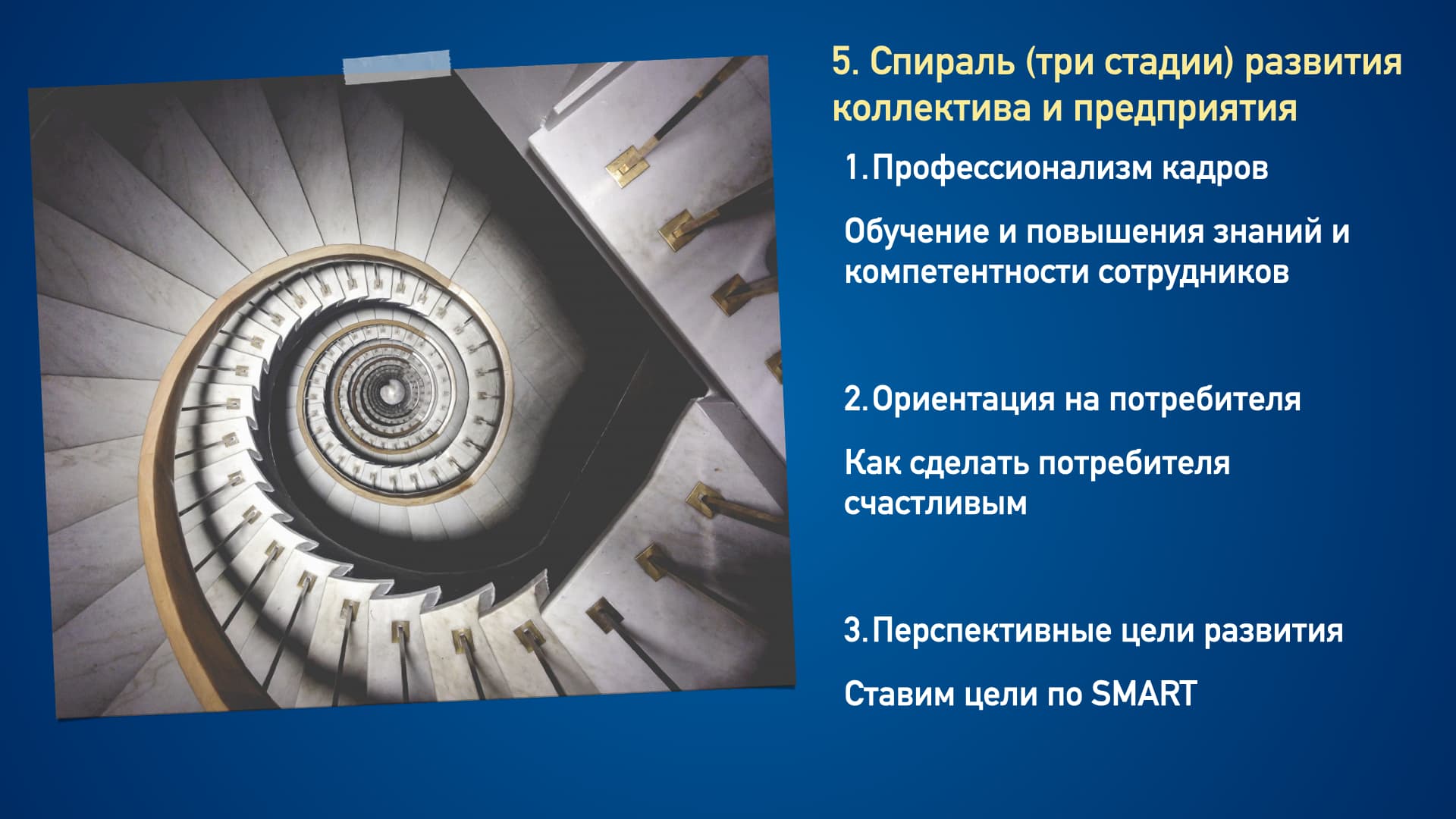 5. Спираль (три стадии) развития коллектива и предприятия

1. Профессионализм кадров

Обучение и повышения знаний и компетентности сотрудников

2. Ориентация на потребителя

Как сделать потребителя счастливым

3. Перспективные цели развития

Ставим цели по SMART